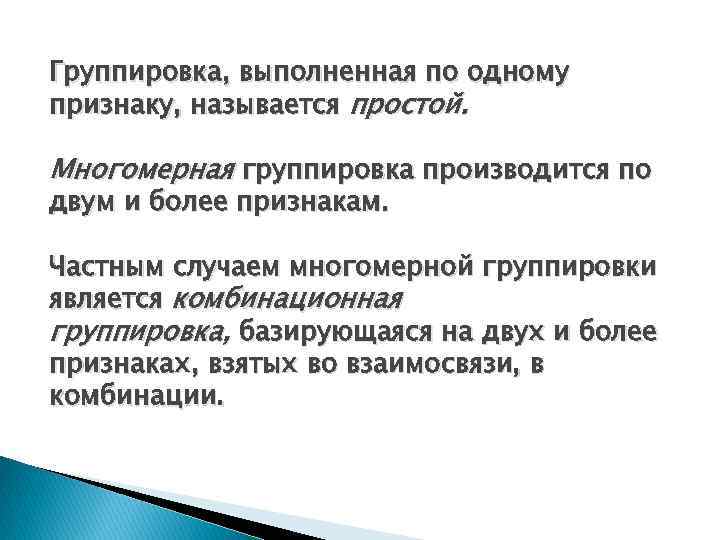 Группировка, выполненная по одному признаку, называется простой.

Многомерная группировка производится по двум и более признакам.

Частным случаем многомерной группировки является комбинационная группировка, базирующаяся на двух и более признаках, взятых во взаимосвязи, в комбинации.